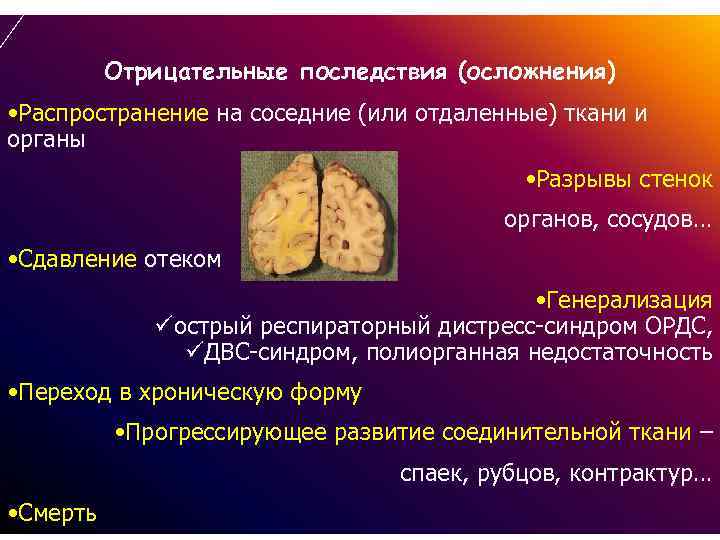 Отрицательные последствия (осложнения)

•Распространение на соседние (или отдаленные) ткани и органы

•Разрывы стенок

органов, сосудов…

•Сдавление отеком

•Генерализация

✓острый респираторный дистресс-синдром ОРДС,

✓ДВС-синдром, полиорганная недостаточность

•Переход в хроническую форму

•Прогрессирующее развитие соединительной ткани –

спаек, рубцов, контрактур…

•Смерть